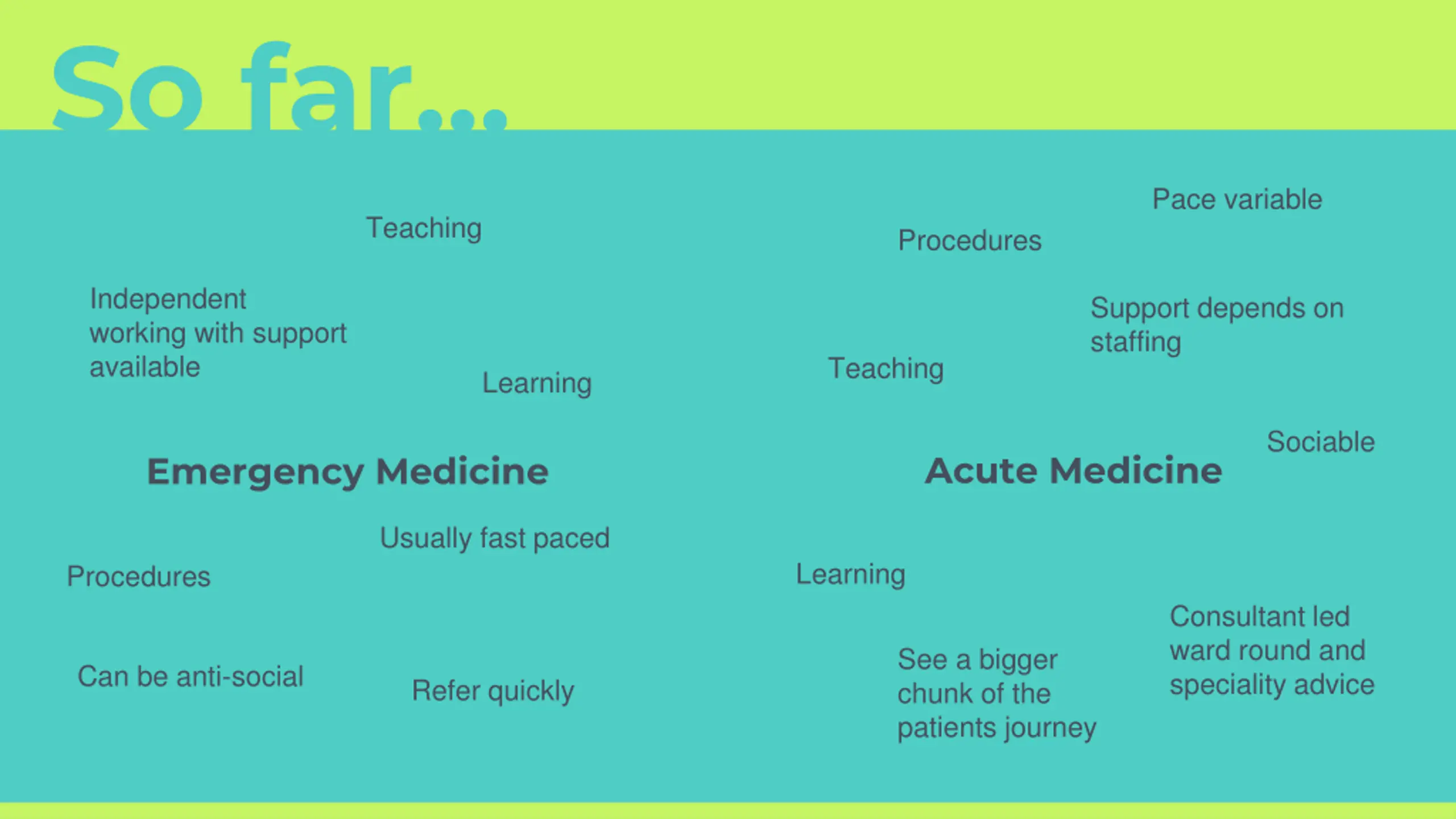 So far...

Teaching

Independent working with support available

Learning

Emergency Medicine

Usually fast paced

Procedures

Can be anti-social

Refer quickly

Pace variable

Procedures

Support depends on staffing

Teaching

Sociable

Acute Medicine

Learning

Consultant led ward round and speciality advice

See a bigger chunk of the patients journey